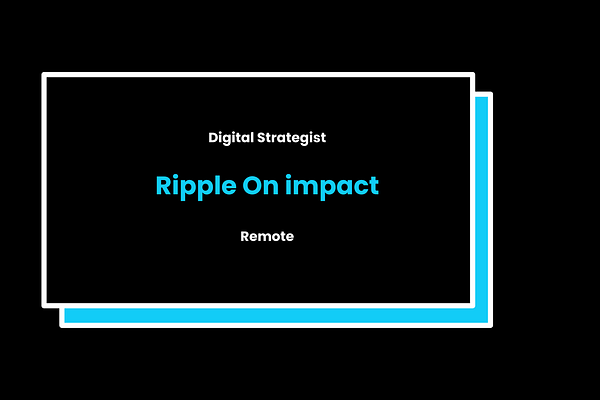 Digital Strategist

Ripple On impact

Remote